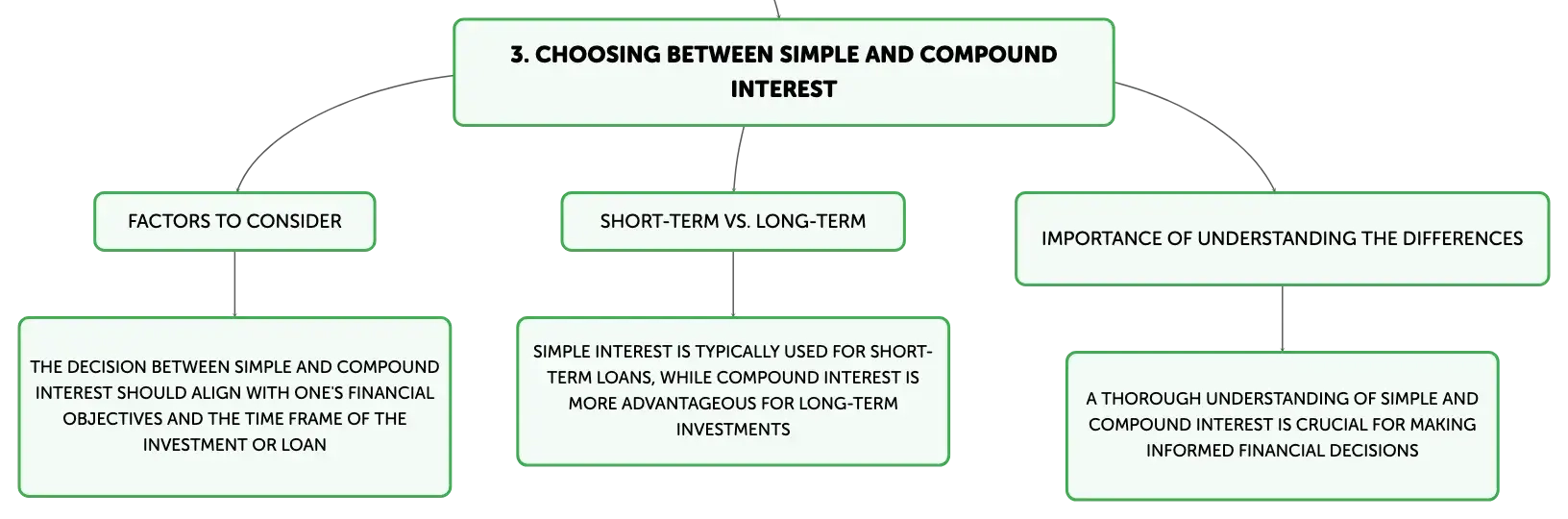 3. CHOOSING BETWEEN SIMPLE AND COMPOUND INTEREST

FACTORS TO CONSIDER

THE DECISION BETWEEN SIMPLE AND COMPOUND INTEREST SHOULD ALIGN WITH ONE'S FINANCIAL OBJECTIVES AND THE TIME FRAME OF THE INVESTMENT OR LOAN

SHORT-TERM VS. LONG-TERM

SIMPLE INTEREST IS TYPICALLY USED FOR SHORT-TERM LOANS, WHILE COMPOUND INTEREST IS MORE ADVANTAGEOUS FOR LONG-TERM INVESTMENTS

IMPORTANCE OF UNDERSTANDING THE DIFFERENCES

A THOROUGH UNDERSTANDING OF SIMPLE AND COMPOUND INTEREST IS CRUCIAL FOR MAKING INFORMED FINANCIAL DECISIONS